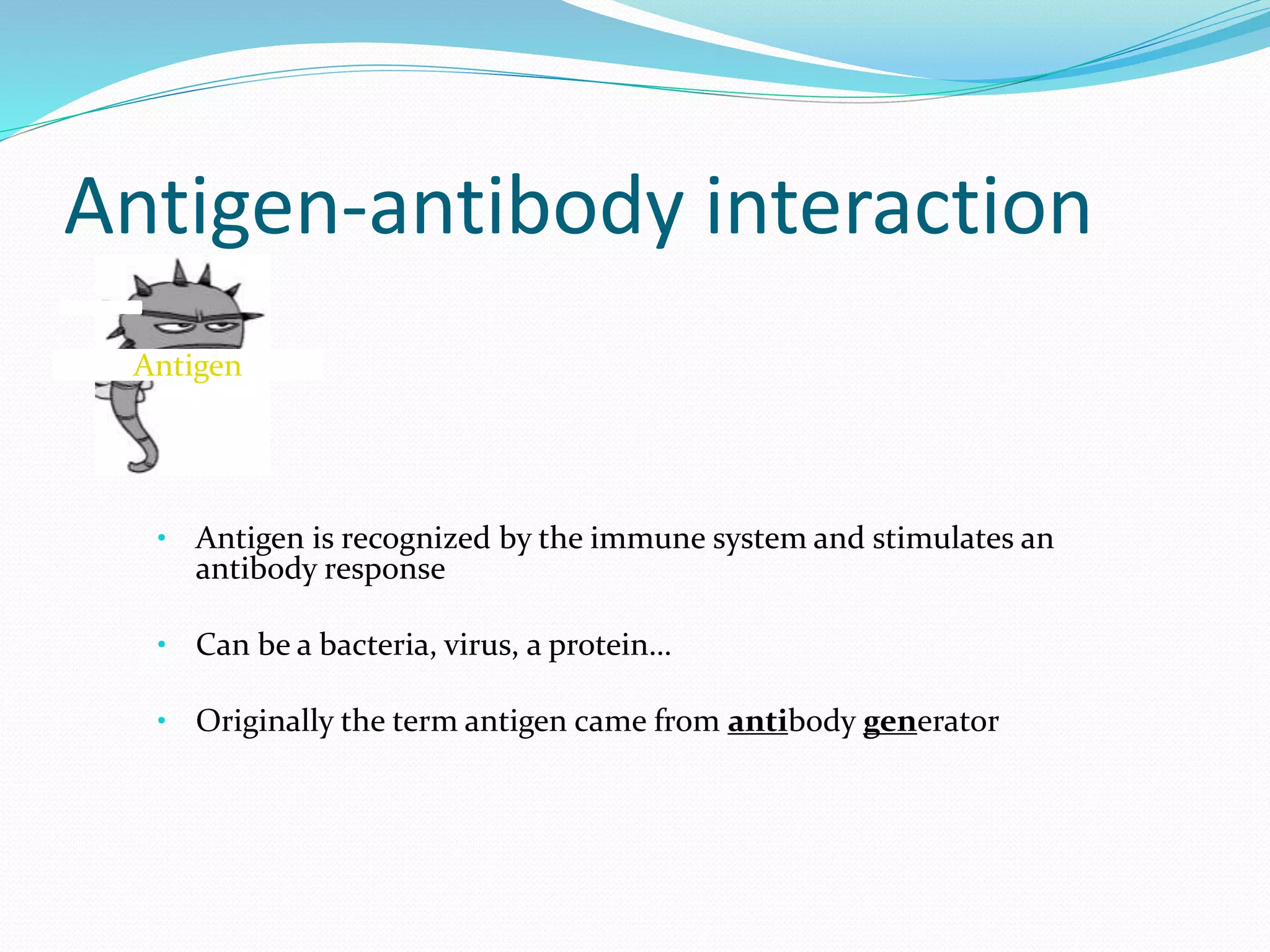 Antigen-antibody interaction

Antigen

• Antigen is recognized by the immune system and stimulates an antibody response

• Can be a bacteria, virus, a protein…

• Originally the term antigen came from antibody generator